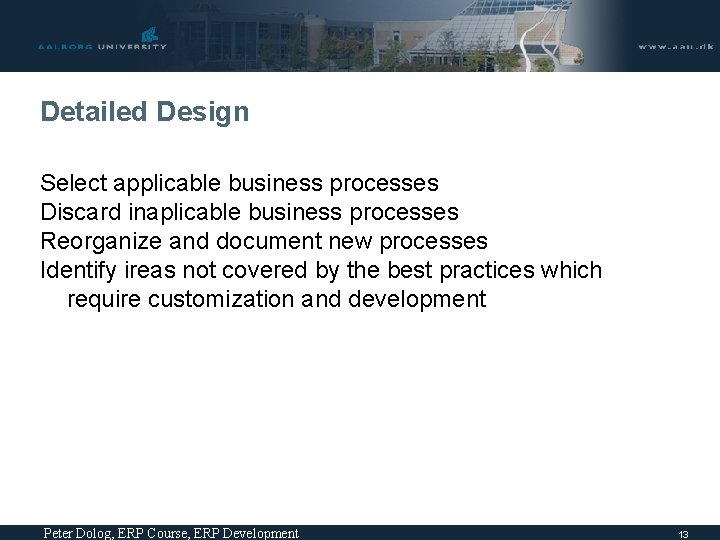 AALBORG UNIVERSITY

www.aau.dk

Detailed Design

Select applicable business processes
Discard inaplicable business processes
Reorganize and document new processes
Identify ireas not covered by the best practices which require customization and development

Peter Dolog, ERP Course, ERP Development

13